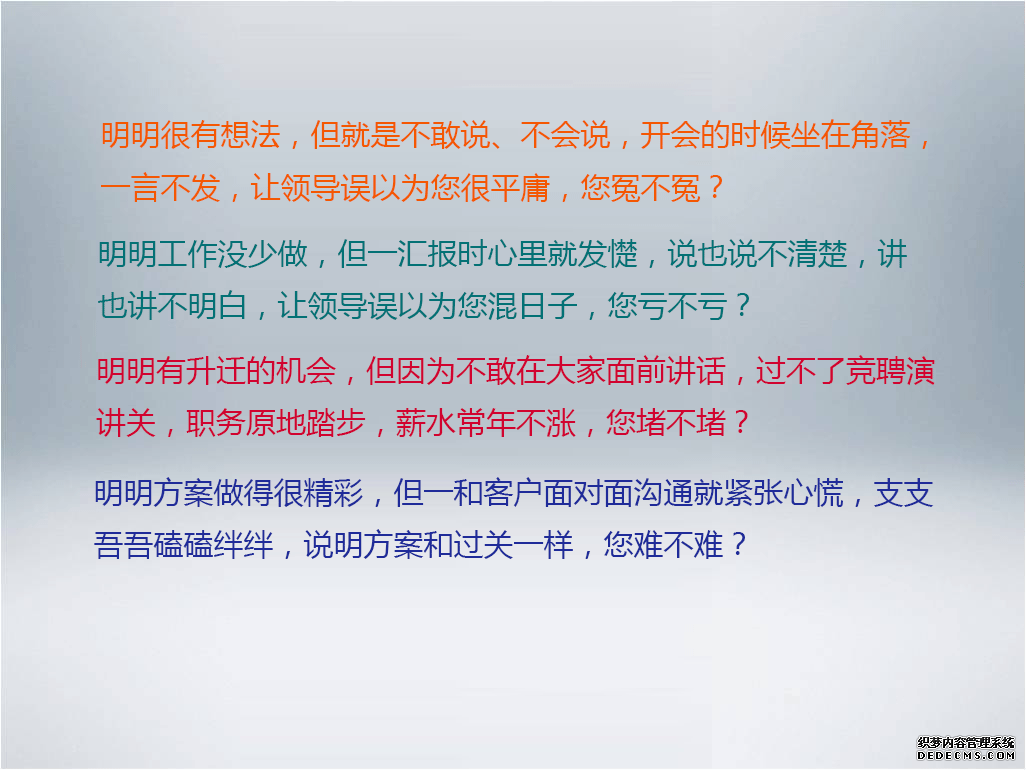 明明很有想法，但就是不敢说、不会说，开会的时候坐在角落，一言不发，让领导误以为您很平庸，您冤不冤？

明明工作没少做，但一汇报时心里就发憷，说也说不清楚，讲也讲不明白，让领导误以为您混日子，您亏不亏？

明明有升迁的机会，但因为不敢在大家面前讲话，过不了竞聘演讲关，职务原地踏步，薪水常年不涨，您堵不堵？

明明方案做得很精彩，但一和客户面对面沟通就紧张心慌，支支吾吾磕磕绊绊，说明方案和过关一样，您难不难？

织梦内容管理系统
DEDECMS.COM